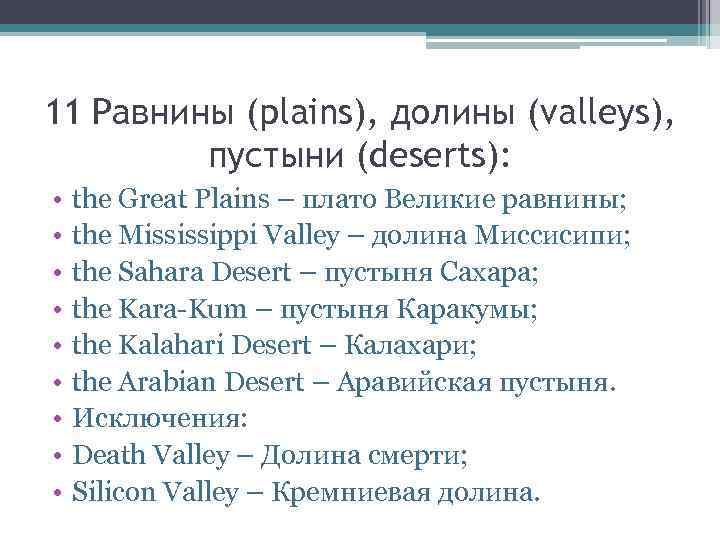 11 Равнины (plains), долины (valleys), пустыни (deserts):

• the Great Plains – плато Великие равнины;
• the Mississippi Valley – долина Миссисипи;
• the Sahara Desert – пустыня Сахара;
• the Kara-Kum – пустыня Каракумы;
• the Kalahari Desert – Калахари;
• the Arabian Desert – Аравийская пустыня.
• Исключения:
• Death Valley – Долина смерти;
• Silicon Valley – Кремниевая долина.